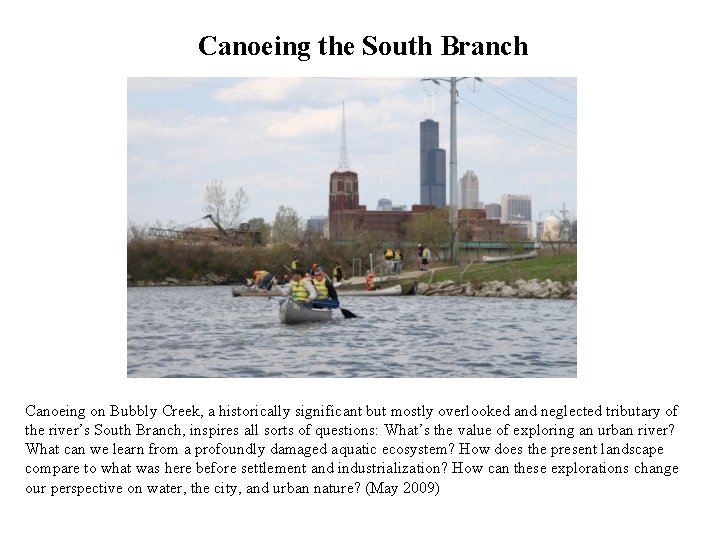 Canoeing the South Branch

Canoeing on Bubbly Creek, a historically significant but mostly overlooked and neglected tributary of the river's South Branch, inspires all sorts of questions: What's the value of exploring an urban river? What can we learn from a profoundly damaged aquatic ecosystem? How does the present landscape compare to what was here before settlement and industrialization? How can these explorations change our perspective on water, the city, and urban nature? (May 2009)